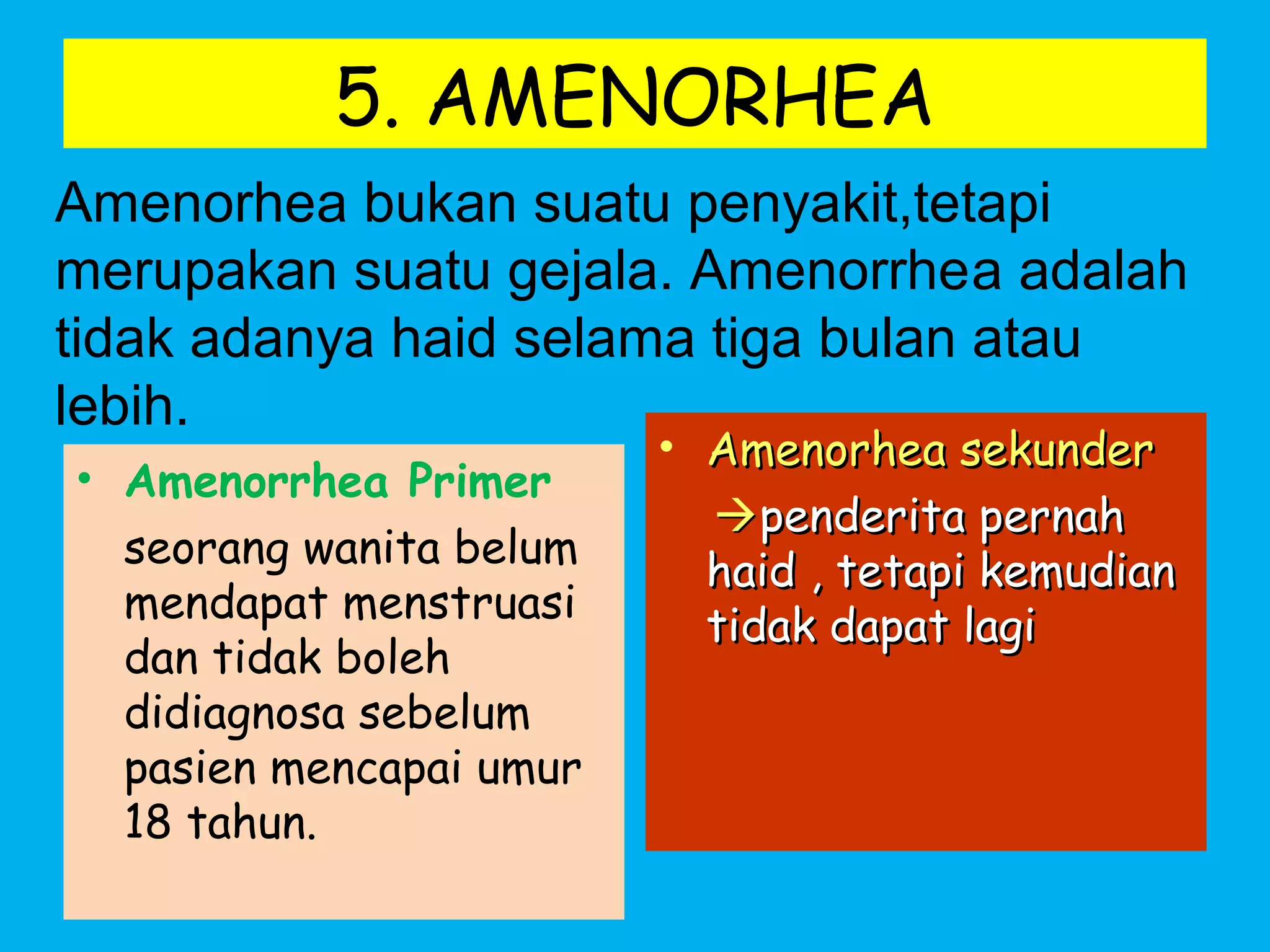 5. AMENORHEA

Amenorhea bukan suatu penyakit,tetapi merupakan suatu gejala. Amenorrhea adalah tidak adanya haid selama tiga bulan atau lebih.

• Amenorrhea Primer

seorang wanita belum mendapat menstruasi dan tidak boleh didiagnosa sebelum pasien mencapai umur 18 tahun.

• Amenorhea sekunder

→penderita pernah haid , tetapi kemudian tidak dapat lagi